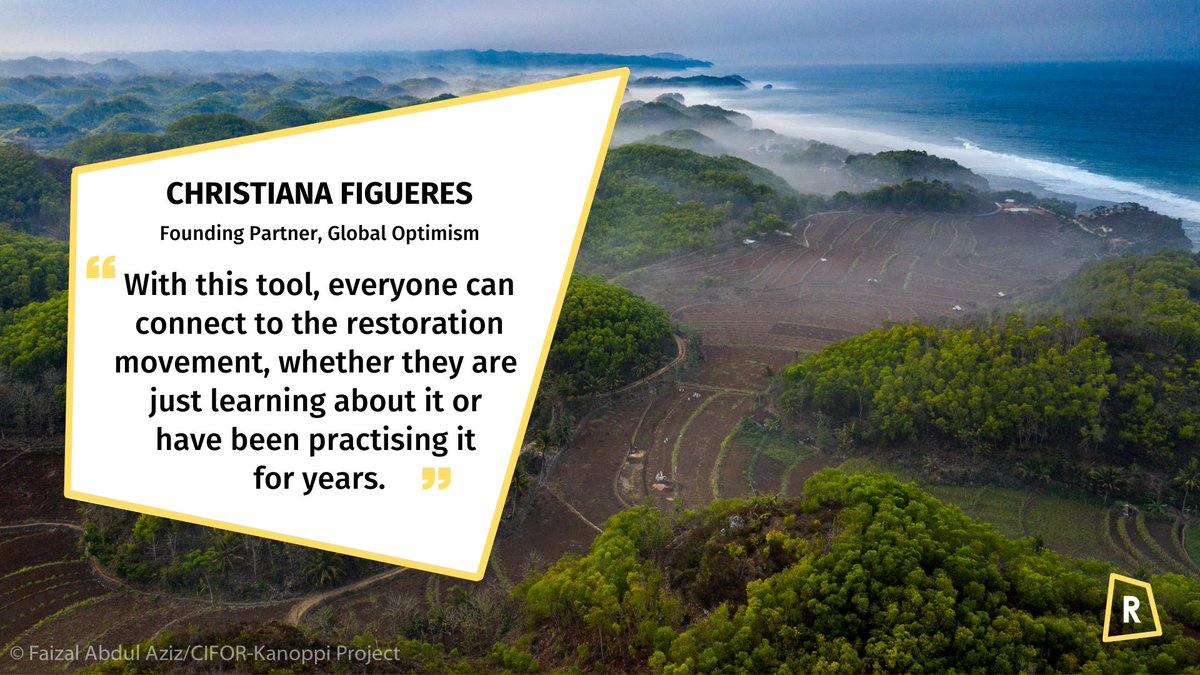 CHRISTIANA FIGUERES

Founding Partner, Global Optimism

"With this tool, everyone can connect to the restoration movement, whether they are just learning about it or have been practising it for years."

© Faizal Abdul Aziz/CIFOR-Kanoppi Project

R